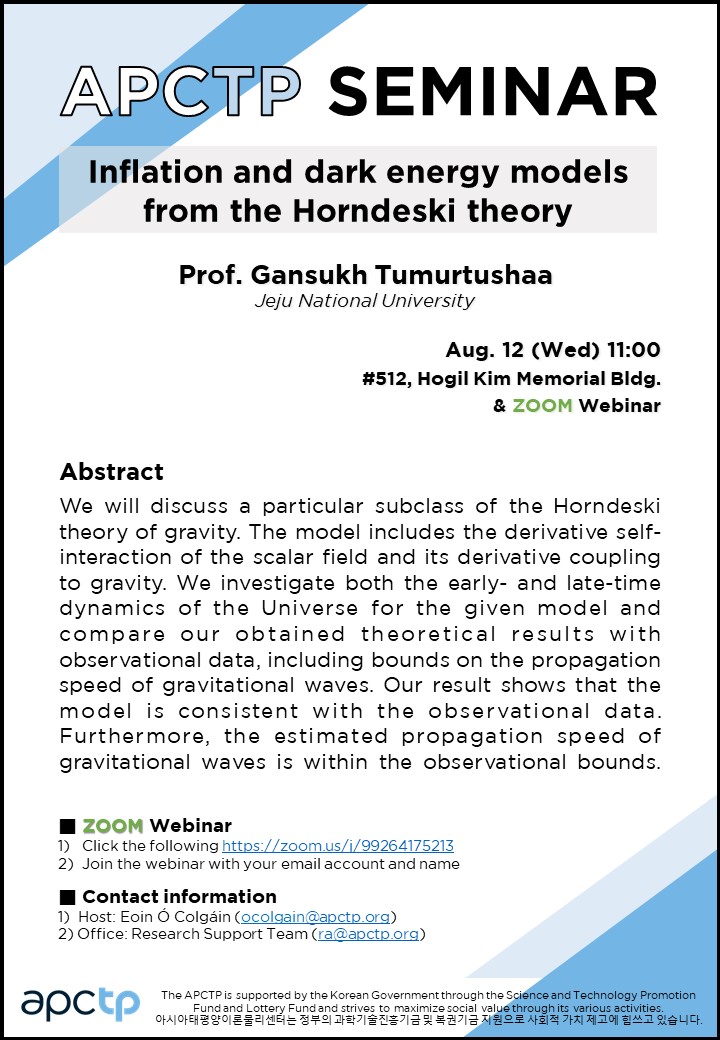 APCTP SEMINAR

Inflation and dark energy models from the Horndeski theory

Prof. Gansukh Tumurtushaa
Jeju National University

Aug. 12 (Wed) 11:00
#512, Hogil Kim Memorial Bldg.
& ZOOM Webinar

Abstract
We will discuss a particular subclass of the Horndeski theory of gravity. The model includes the derivative self-interaction of the scalar field and its derivative coupling to gravity. We investigate both the early- and late-time dynamics of the Universe for the given model and compare our obtained theoretical results with observational data, including bounds on the propagation speed of gravitational waves. Our result shows that the model is consistent with the observational data. Furthermore, the estimated propagation speed of gravitational waves is within the observational bounds.

■ ZOOM Webinar
1) Click the following https://zoom.us/j/99264175213
2) Join the webinar with your email account and name

■ Contact information
1) Host: Eoin Ó Colgáin (ocolgain@apctp.org)
2) Office: Research Support Team (ra@apctp.org)

apctp
The APCTP is supported by the Korean Government through the Science and Technology Promotion Fund and Lottery Fund and strives to maximize social value through its various activities.
아시아태평양이론물리센터는 정부의 과학기술진흥기금 및 복권기금 지원으로 사회적 가치 제고에 힘쓰고 있습니다.